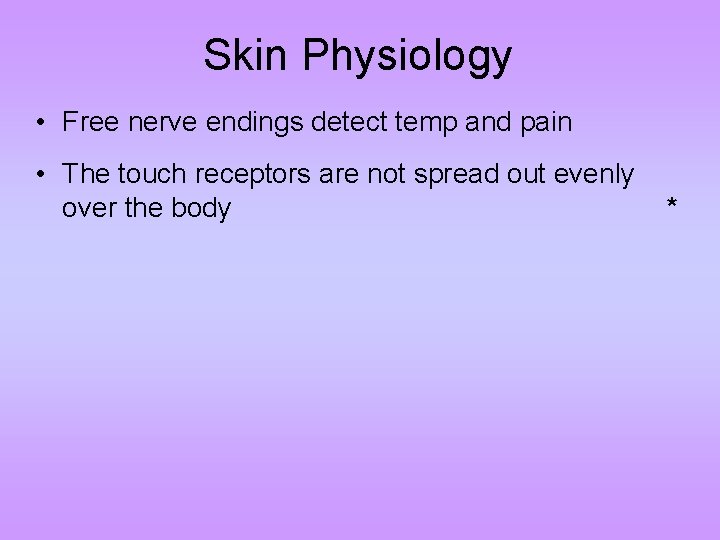 Skin Physiology

• Free nerve endings detect temp and pain

• The touch receptors are not spread out evenly over the body *